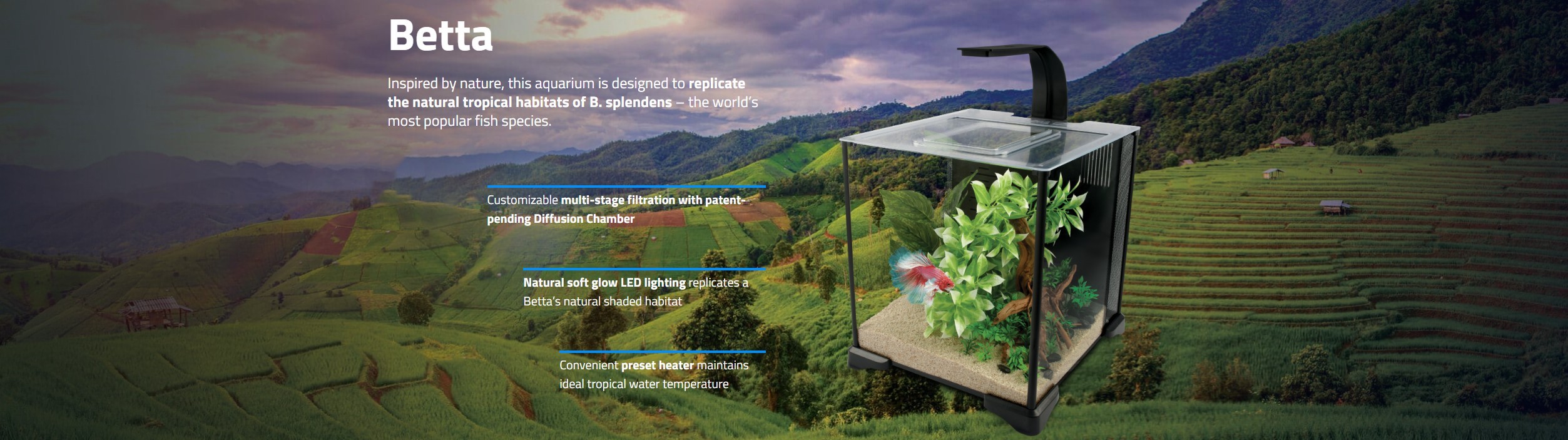 Betta

Inspired by nature, this aquarium is designed to replicate the natural tropical habitats of B. splendens – the world's most popular fish species.

Customizable multi-stage filtration with patent-pending Diffusion Chamber

Natural soft glow LED lighting replicates a Betta's natural shaded habitat

Convenient preset heater maintains ideal tropical water temperature